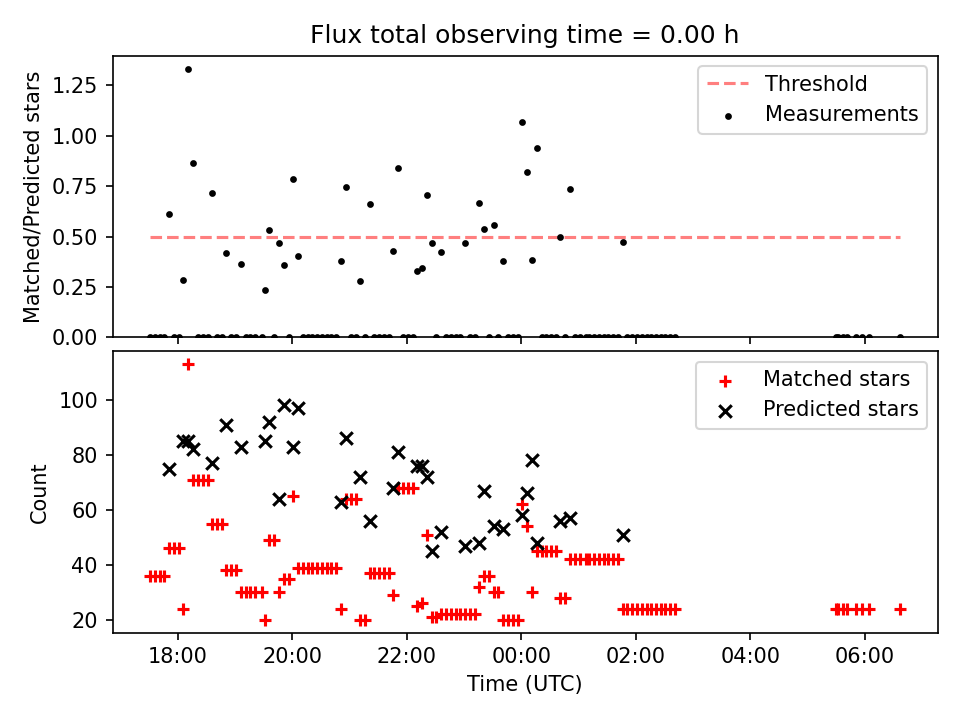 Flux total observing time = 0.00 h

Matched/Predicted stars

1.25
1.00
0.75
0.50
0.25
0.00

Threshold
Measurements

Count

100
80
60
40
20

Matched stars
Predicted stars

18:00 20:00 22:00 00:00 02:00 04:00 06:00

Time (UTC)